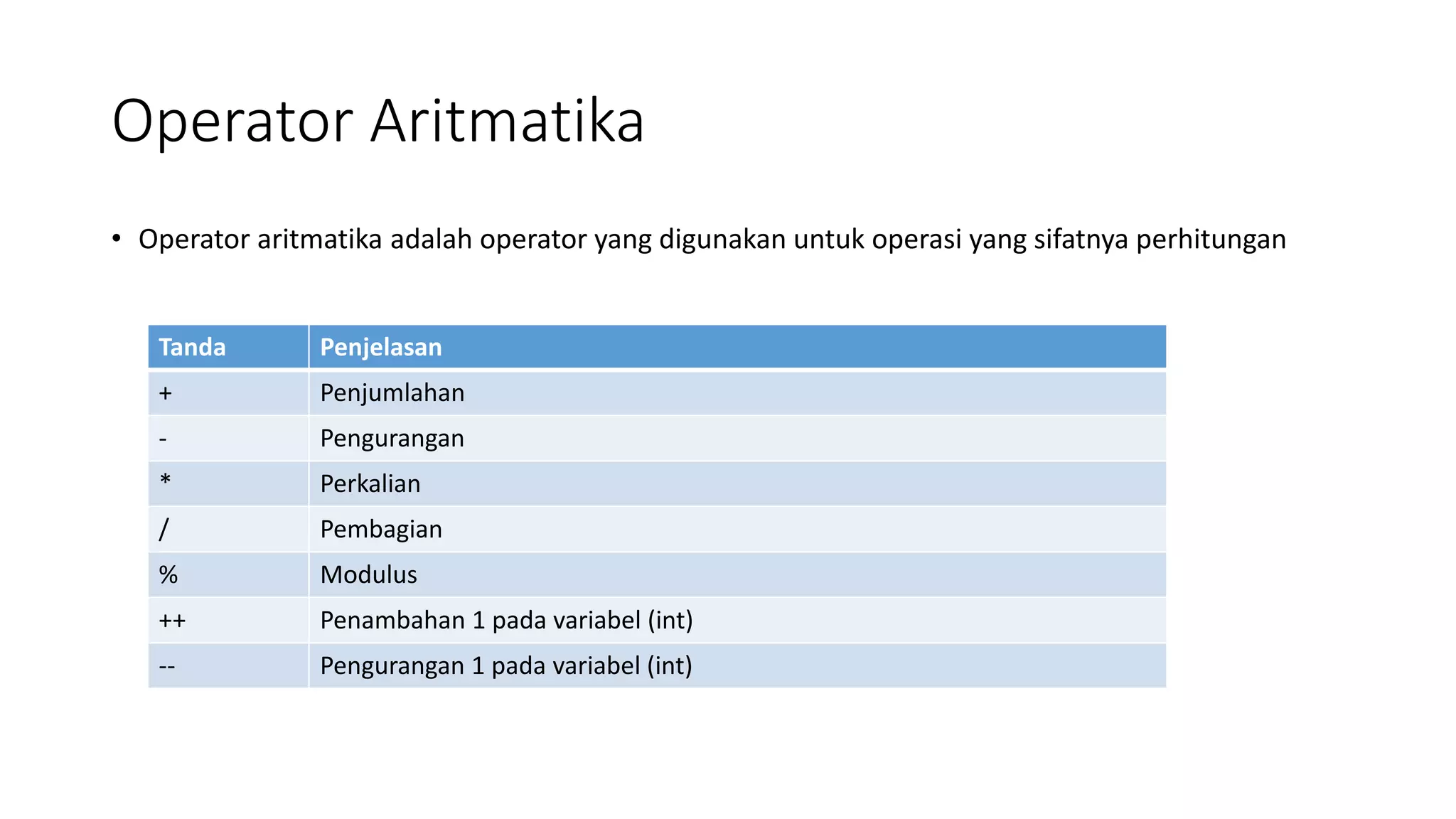 Operator Aritmatika

• Operator aritmatika adalah operator yang digunakan untuk operasi yang sifatnya perhitungan

| Tanda | Penjelasan |
|---|---|
| + | Penjumlahan |
| - | Pengurangan |
| * | Perkalian |
| / | Pembagian |
| % | Modulus |
| ++ | Penambahan 1 pada variabel (int) |
| -- | Pengurangan 1 pada variabel (int) |